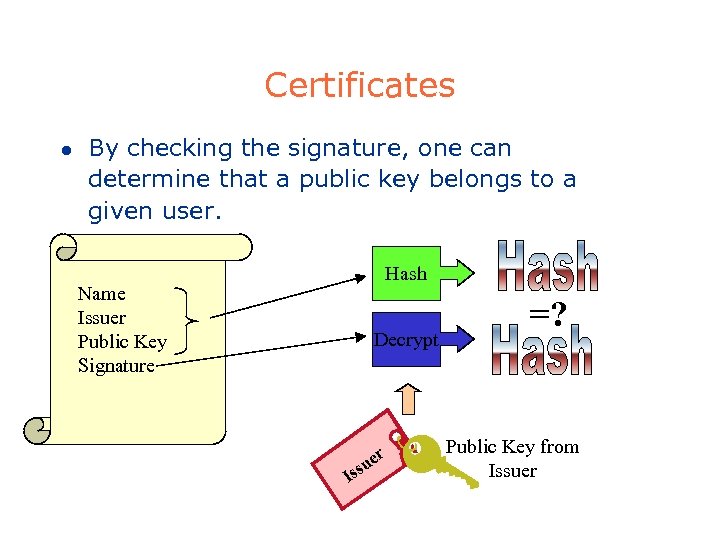 Certificates

• By checking the signature, one can determine that a public key belongs to a given user.

Name
Issuer
Public Key
Signature

Hash

Decrypt

Hash

=?

Hash

Issuer

Public Key from Issuer